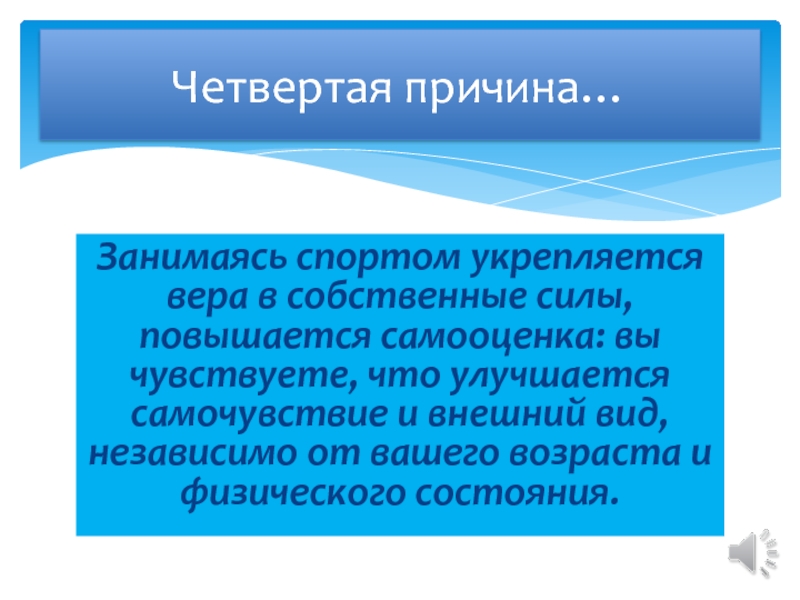 Четвертая причина…

Занимаясь спортом укрепляется вера в собственные силы, повышается самооценка: вы чувствуете, что улучшается самочувствие и внешний вид, независимо от вашего возраста и физического состояния.